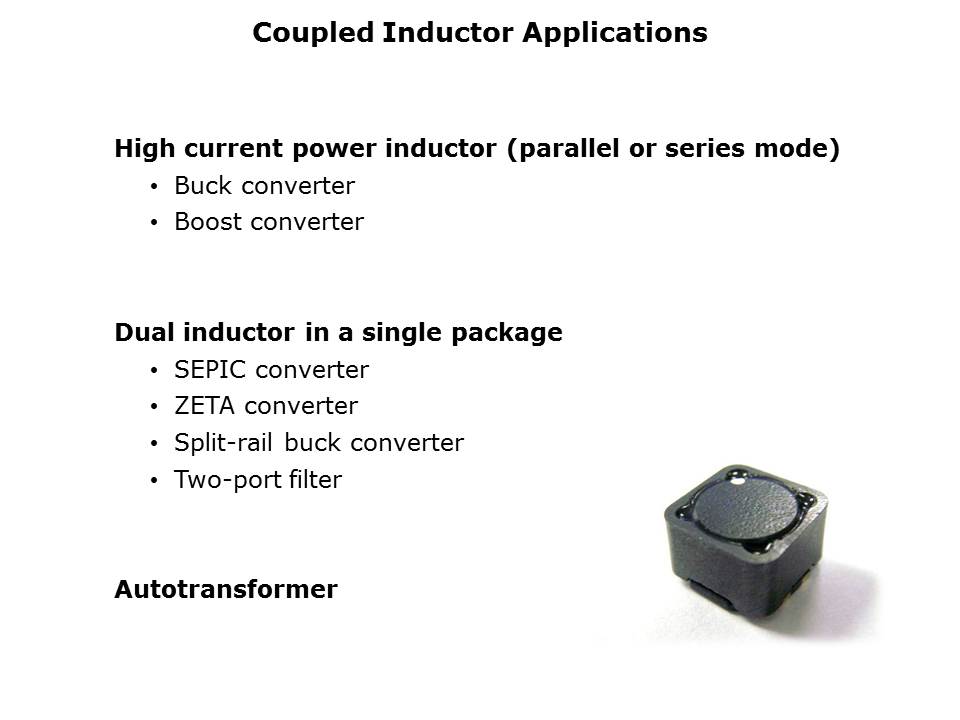 Coupled Inductor Applications

High current power inductor (parallel or series mode)
• Buck converter
• Boost converter

Dual inductor in a single package
• SEPIC converter
• ZETA converter
• Split-rail buck converter
• Two-port filter

Autotransformer